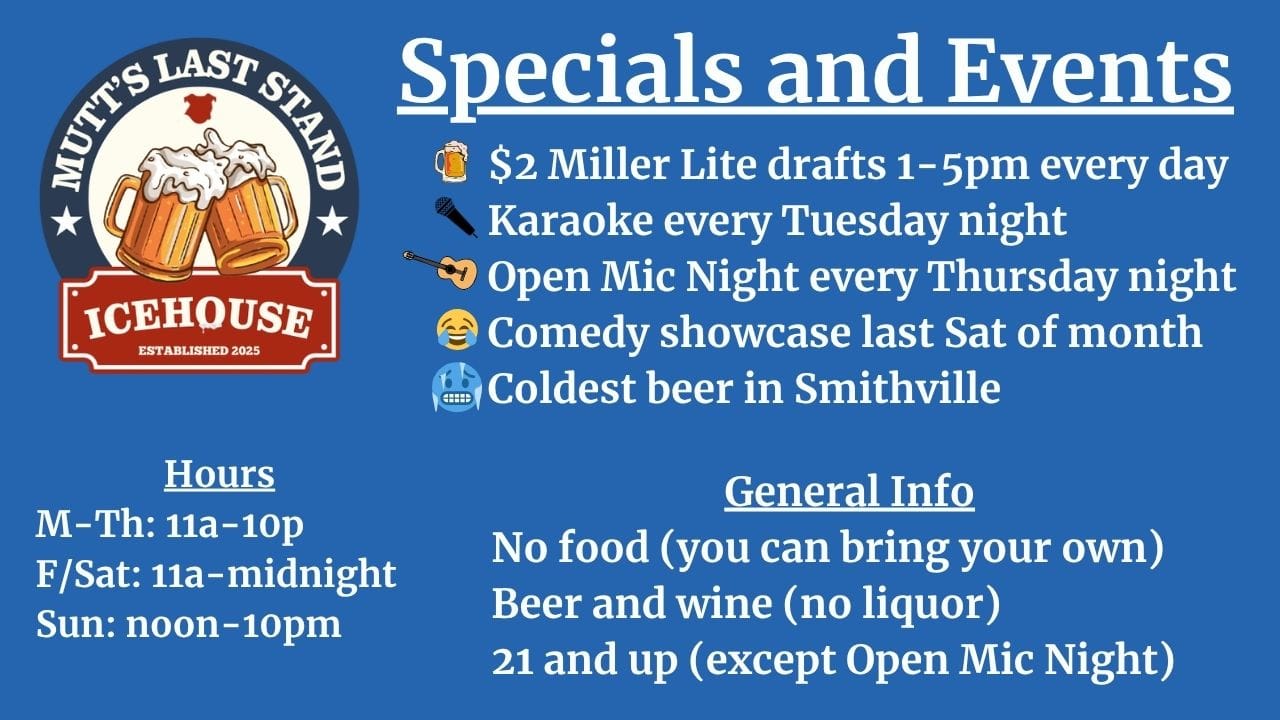 MUTT'S LAST STAND
ICEHOUSE
ESTABLISHED 2025

Specials and Events

$2 Miller Lite drafts 1-5pm every day
Karaoke every Tuesday night
Open Mic Night every Thursday night
Comedy showcase last Sat of month
Coldest beer in Smithville

Hours
M-Th: 11a-10p
F/Sat: 11a-midnight
Sun: noon-10pm

General Info
No food (you can bring your own)
Beer and wine (no liquor)
21 and up (except Open Mic Night)